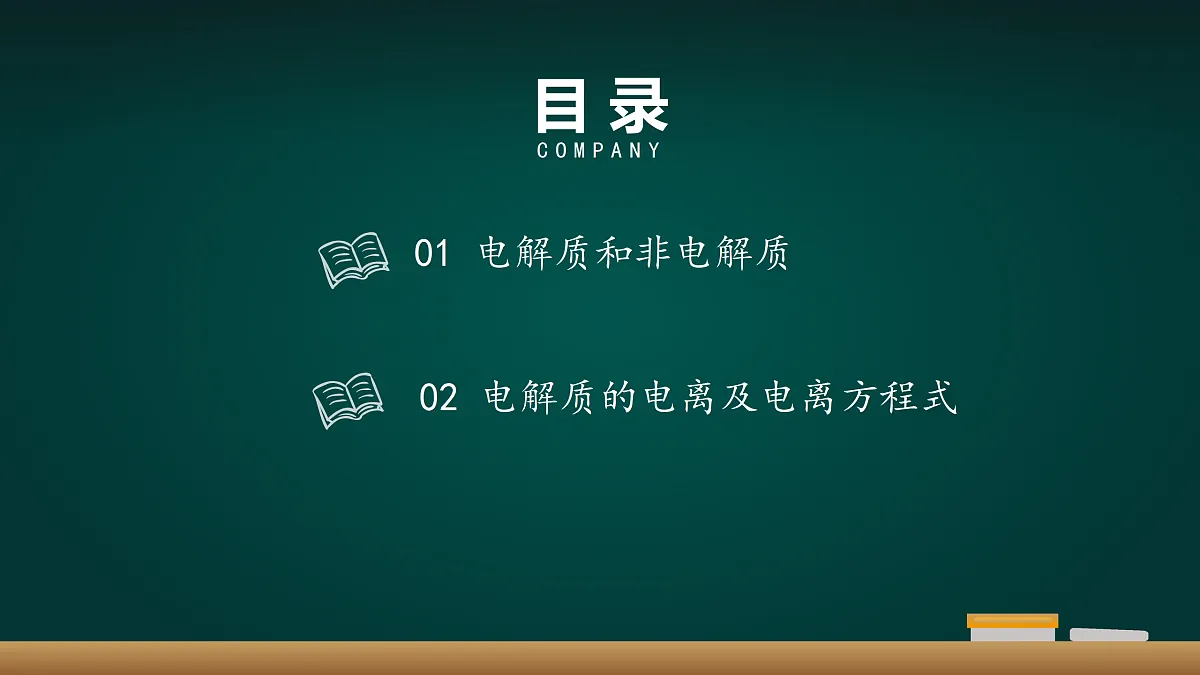 目录
COMPANY

01 电解质和非电解质

02 电解质的电离及电离方程式